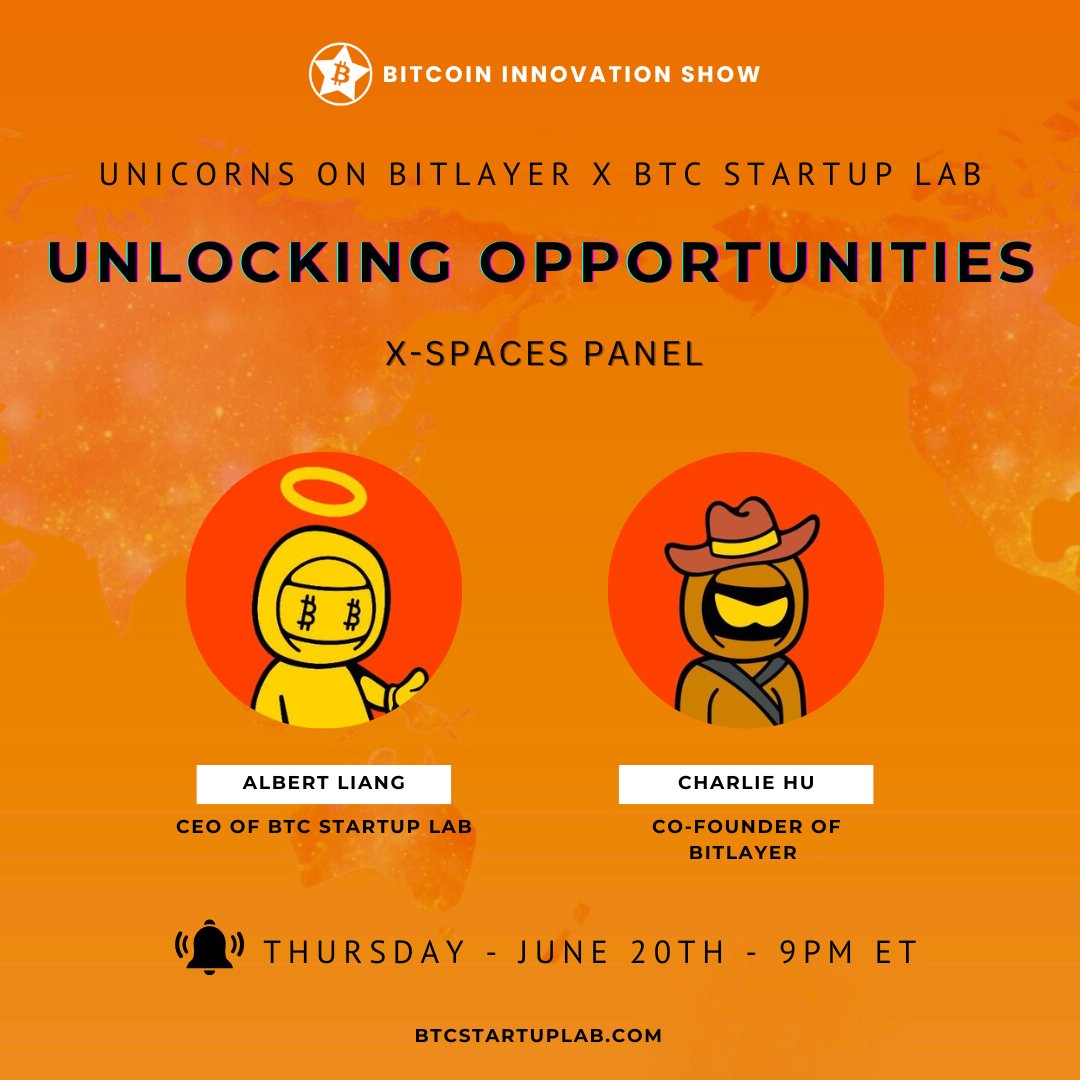 BITCOIN INNOVATION SHOW

UNICORNS ON BITLAYER X BTC STARTUP LAB

UNLOCKING OPPORTUNITIES

X-SPACES PANEL

ALBERT LIANG

CEO OF BTC STARTUP LAB

CHARLIE HU

CO-FOUNDER OF BITLAYER

THURSDAY - JUNE 20TH - 9PM ET

BTCSTARTUPLAB.COM